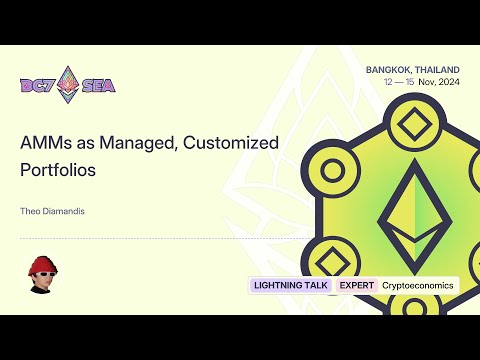 DC7 SEA

BANGKOK, THAILAND
12 — 15 Nov, 2024

AMMs as Managed, Customized Portfolios

Theo Diamandis

LIGHTNING TALK EXPERT Cryptoeconomics